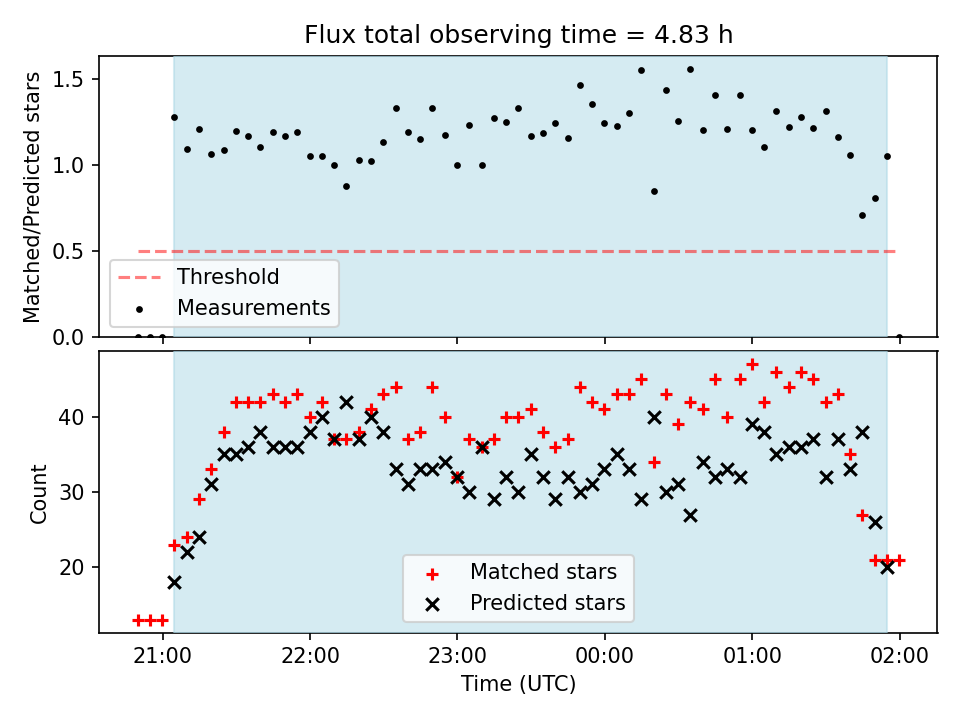 Flux total observing time = 4.83 h

Matched/Predicted stars

1.5
1.0
0.5
0.0

Threshold
Measurements

Count

40
30
20

Matched stars
Predicted stars

21:00
22:00
23:00
00:00
01:00
02:00

Time (UTC)